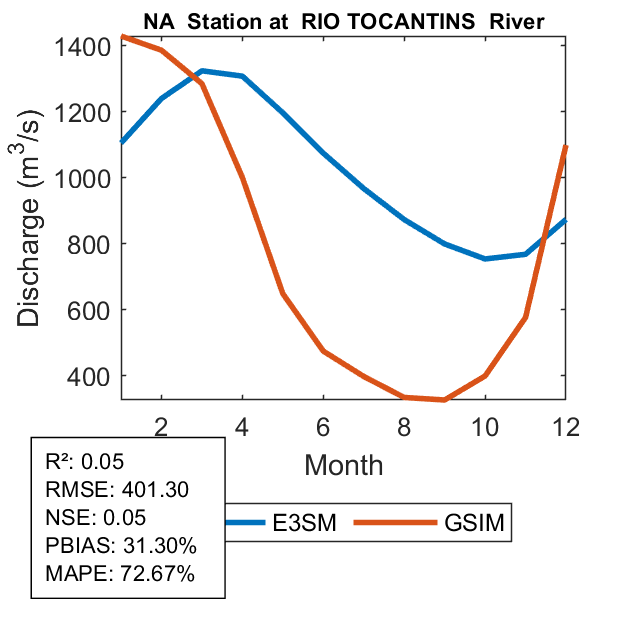 NA Station at RIO TOCANTINS River

Discharge ($m^3/s$)

1400
1200
1000
800
600
400

2
4
6
8
10
12

Month

R²: 0.05
RMSE: 401.30
NSE: 0.05
PBIAS: 31.30%
MAPE: 72.67%

E3SM
GSIM